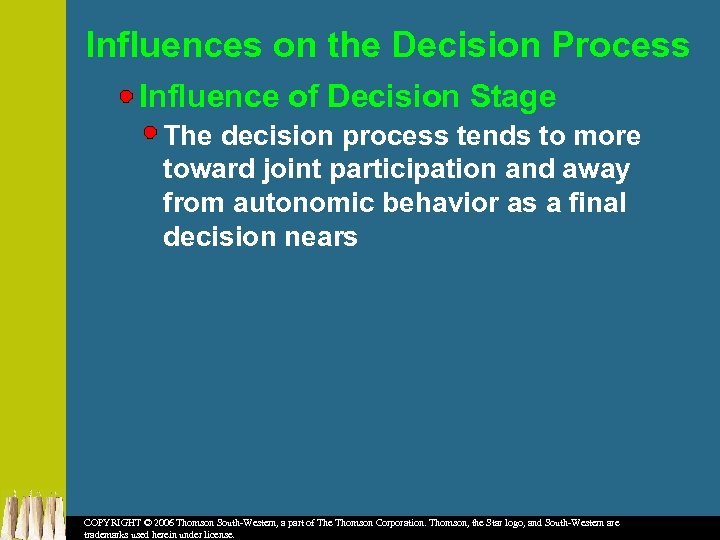 Influences on the Decision Process

Influence of Decision Stage

The decision process tends to more toward joint participation and away from autonomic behavior as a final decision nears

COPYRIGHT © 2006 Thomson South-Western, a part of The Thomson Corporation. Thomson, the Star logo, and South-Western are trademarks used herein under license.